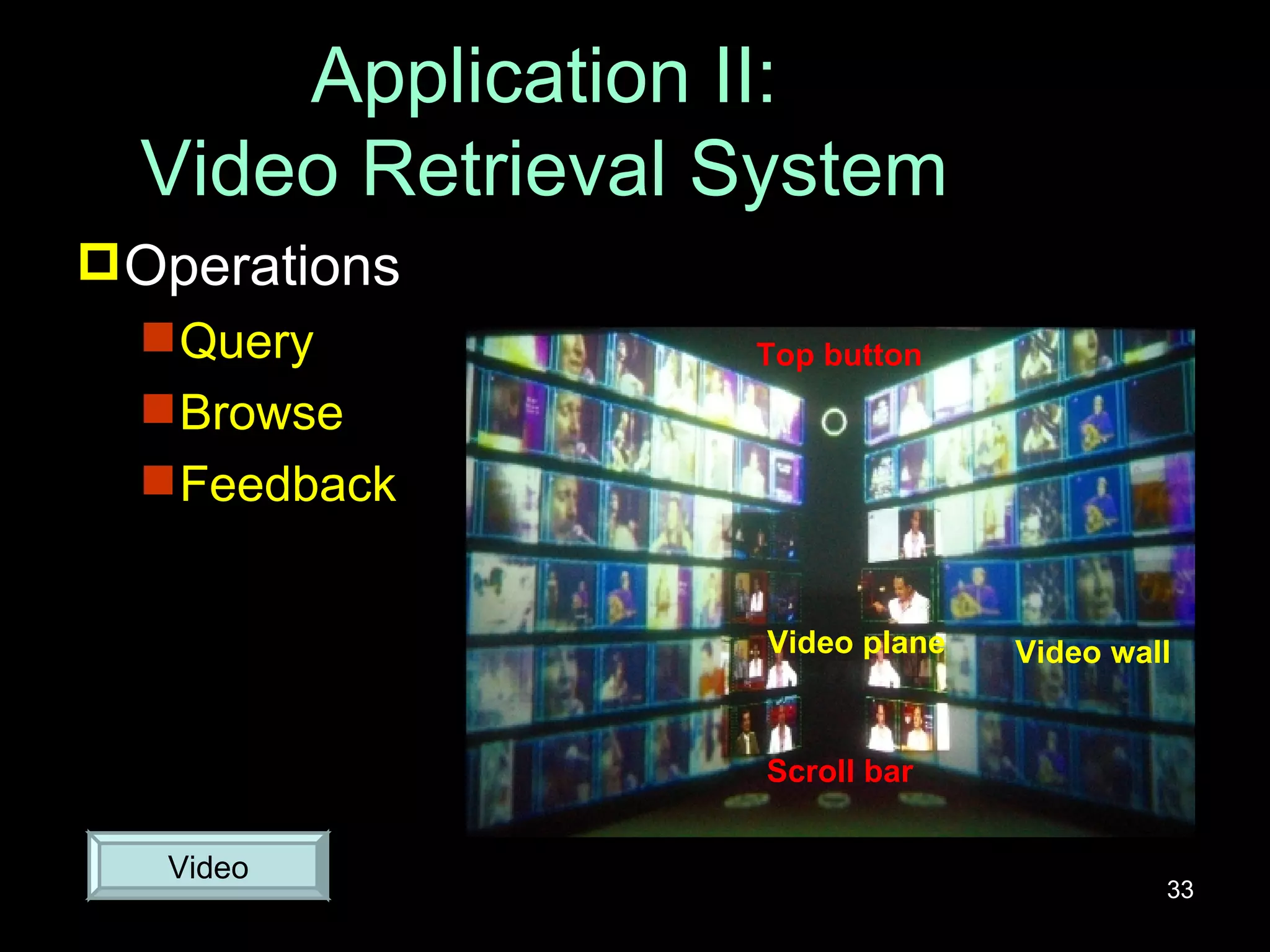 Application II:
Video Retrieval System

Operations

Query

Browse

Feedback

Top button

Video plane

Video wall

Scroll bar

Video

33